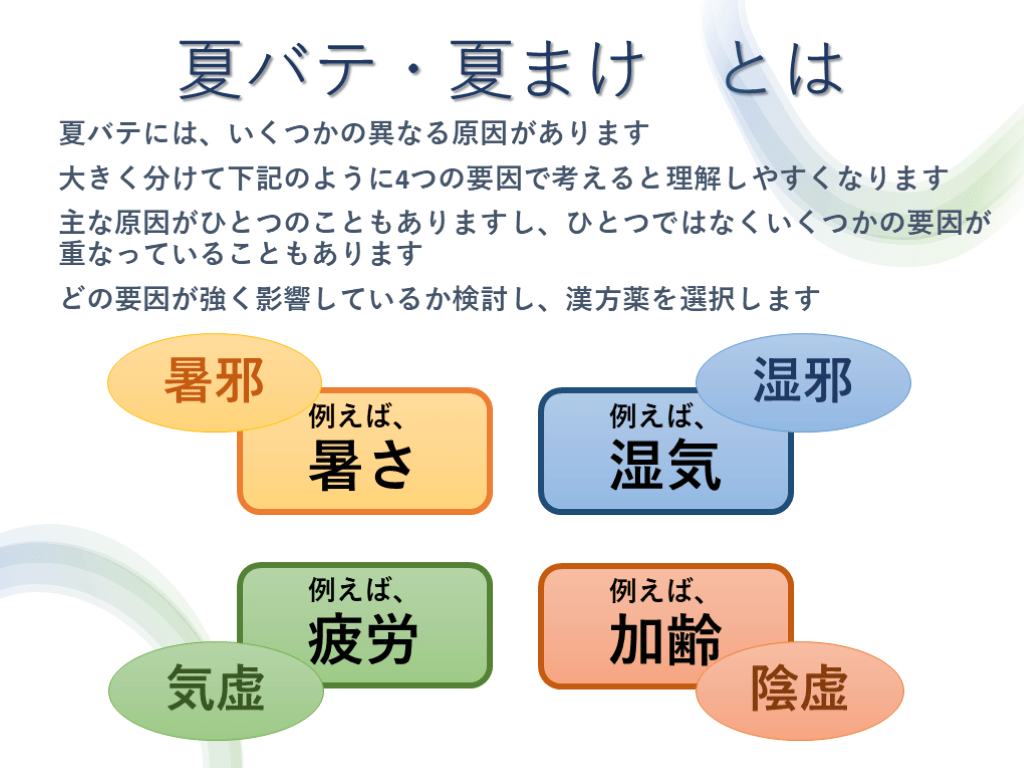 夏バテ・夏まけ　とは

夏バテには、いくつかの異なる原因があります

大きく分けて下記のように4つの要因で考えると理解しやすくなります

主な原因がひとつのこともありますし、ひとつではなくいくつかの要因が重なっていることもあります

どの要因が強く影響しているか検討し、漢方薬を選択します

暑邪

例えば、
暑さ

湿邪

例えば、
湿気

例えば、
疲労

気虚

例えば、
加齢

陰虚